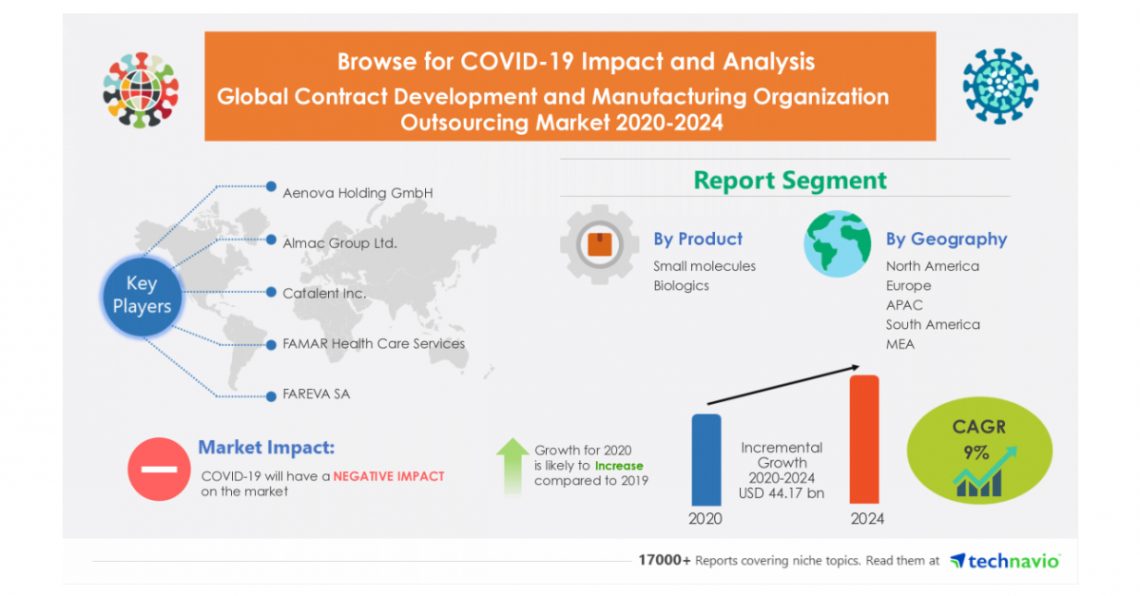 Browse for COVID-19 Impact and Analysis
Global Contract Development and Manufacturing Organization Outsourcing Market 2020-2024

Key Players

Aenova Holding GmbH
Almac Group Ltd.
Catalent Inc.
FAMAR Health Care Services
FAREVA SA

Report Segment

By Product
Small molecules
Biologics

By Geography
North America
Europe
APAC
South America
MEA

Market Impact:
COVID-19 will have a NEGATIVE IMPACT on the market

Growth for 2020 is likely to Increase compared to 2019

Incremental Growth 2020-2024 USD 44.17 bn

2020
2024

CAGR
9%

17000+ Reports covering niche topics. Read them at technavio